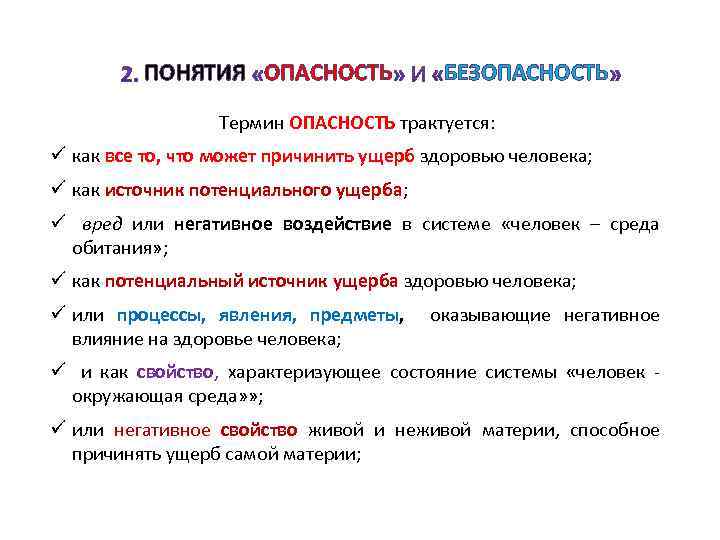 2. ПОНЯТИЯ «ОПАСНОСТЬ» И «БЕЗОПАСНОСТЬ»

Термин ОПАСНОСТЬ трактуется:

✓ как все то, что может причинить ущерб здоровью человека;

✓ как источник потенциального ущерба;

✓ вред или негативное воздействие в системе «человек – среда обитания»;

✓ как потенциальный источник ущерба здоровью человека;

✓ или процессы, явления, предметы, оказывающие негативное влияние на здоровье человека;

✓ и как свойство, характеризующее состояние системы «человек - окружающая среда»»;

✓ или негативное свойство живой и неживой материи, способное причинять ущерб самой материи;